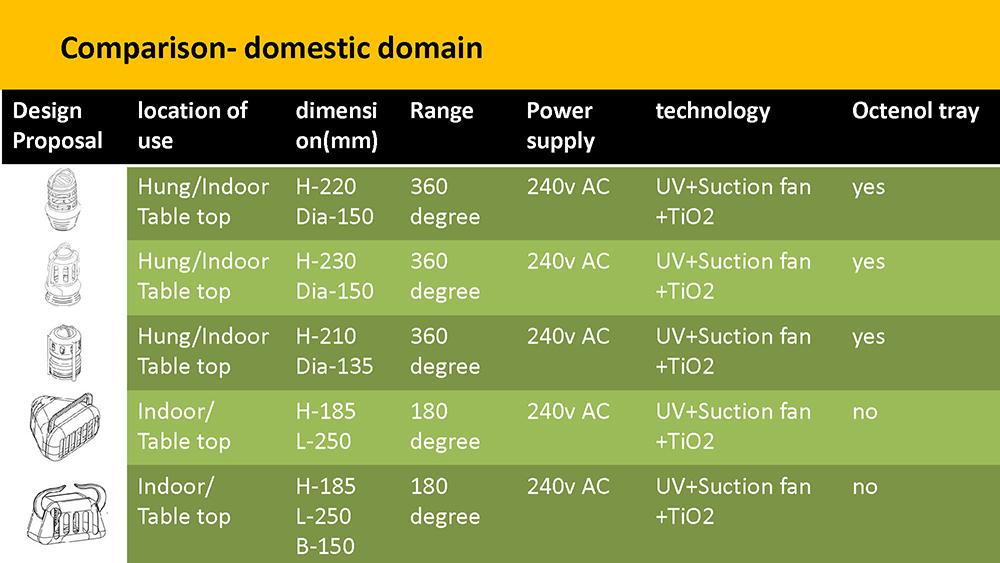 Comparison- domestic domain

| Design Proposal | location of use | dimension(mm) | Range | Power supply | technology | Octenol tray |
|---|---|---|---|---|---|---|
| | Hung/Indoor Table top | H-220 Dia-150 | 360 degree | 240v AC | UV+Suction fan +TiO2 | yes |
| | Hung/Indoor Table top | H-230 Dia-150 | 360 degree | 240v AC | UV+Suction fan +TiO2 | yes |
| | Hung/Indoor Table top | H-210 Dia-135 | 360 degree | 240v AC | UV+Suction fan +TiO2 | yes |
| | Indoor/ Table top | H-185 L-250 | 180 degree | 240v AC | UV+Suction fan +TiO2 | no |
| | Indoor/ Table top | H-185 L-250 B-150 | 180 degree | 240v AC | UV+Suction fan +TiO2 | no |